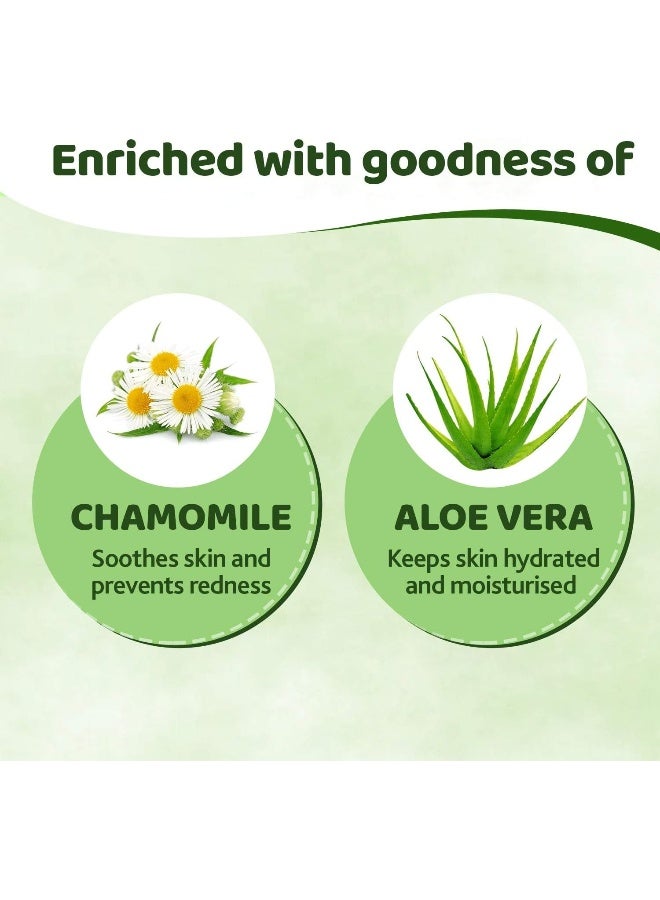 Enriched with goodness of

CHAMOMILE
Soothes skin and prevents redness

ALOE VERA
Keeps skin hydrated and moisturised